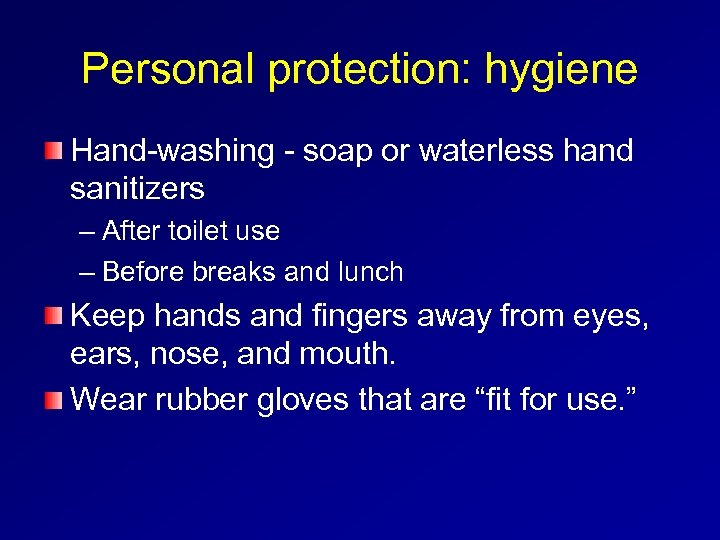 Personal protection: hygiene

Hand-washing - soap or waterless hand sanitizers

– After toilet use

– Before breaks and lunch

Keep hands and fingers away from eyes, ears, nose, and mouth.

Wear rubber gloves that are “fit for use.”